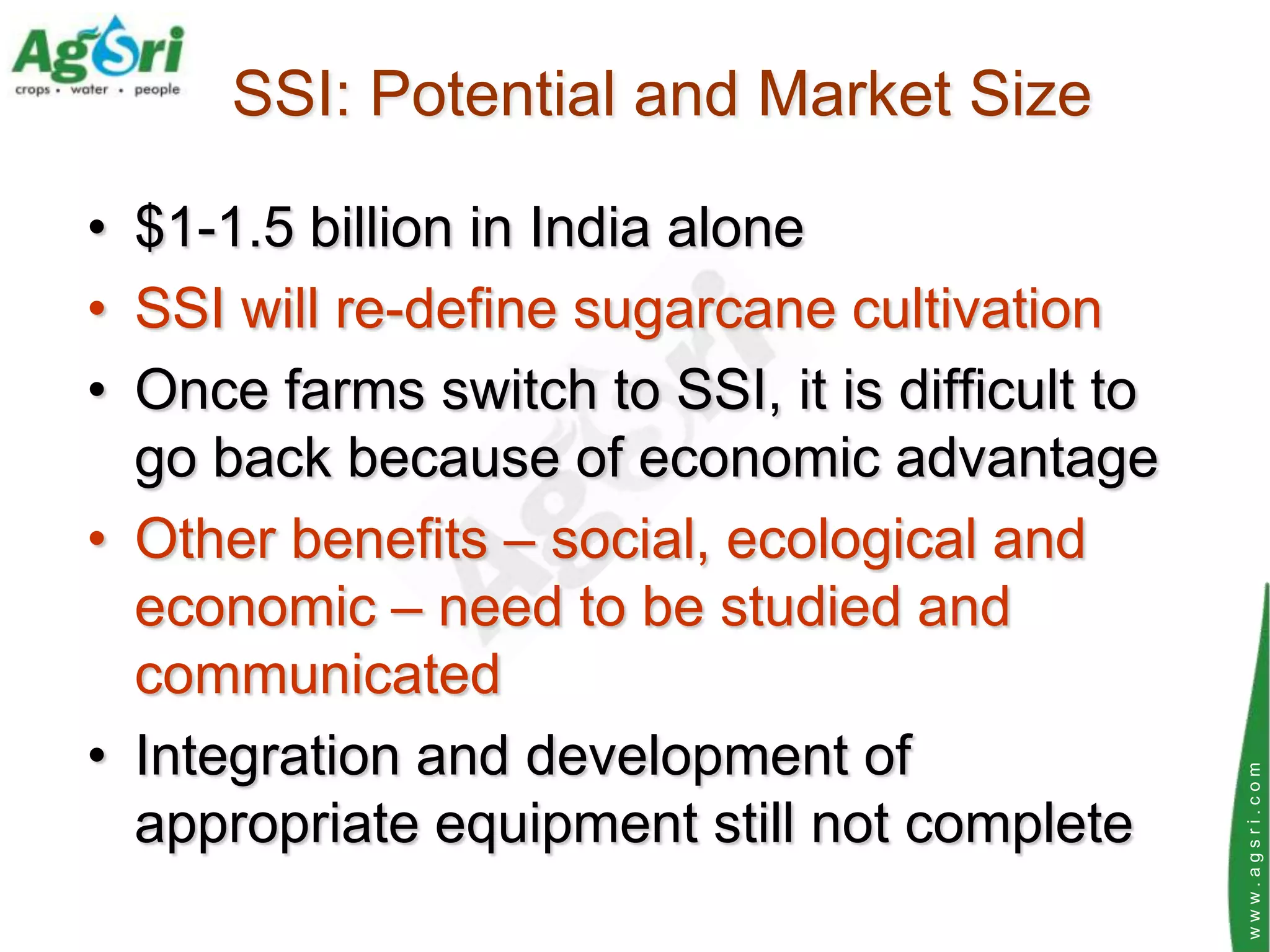 AgSri
crops • water • people

SSI: Potential and Market Size

• \$1-1.5 billion in India alone
• SSI will re-define sugarcane cultivation
• Once farms switch to SSI, it is difficult to go back because of economic advantage
• Other benefits – social, ecological and economic – need to be studied and communicated
• Integration and development of appropriate equipment still not complete

AgSri

www.agsri.com